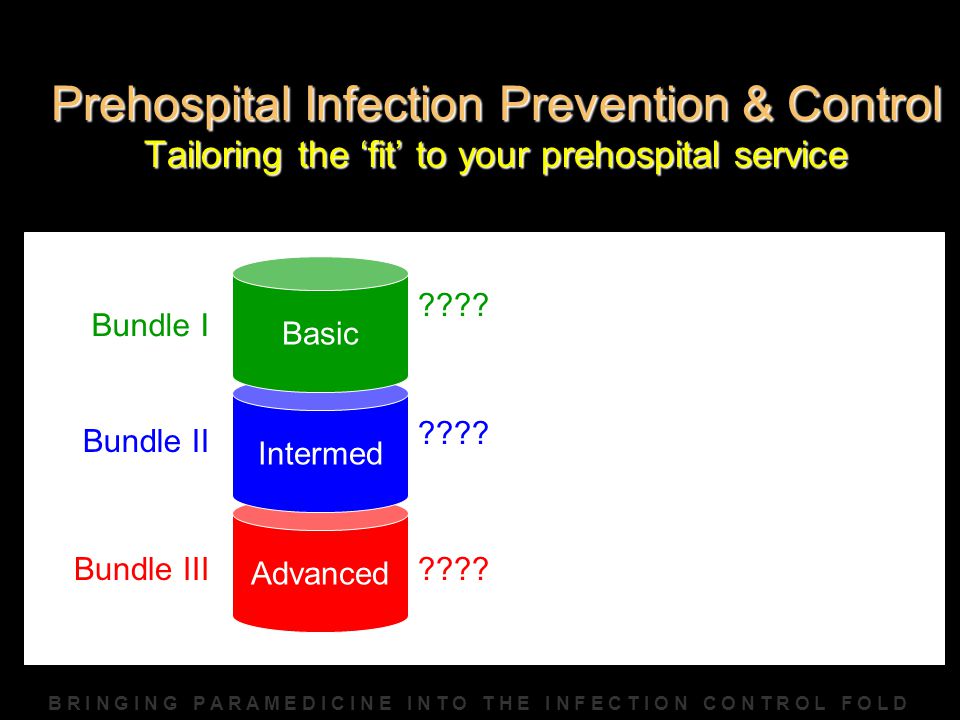 Prehospital Infection Prevention & Control
Tailoring the ‘fit’ to your prehospital service

Bundle I
Basic
????

Bundle II
Intermed
????

Bundle III
Advanced
????

BRINGING PARAMEDICINE INTO THE INFECTION CONTROL FOLD